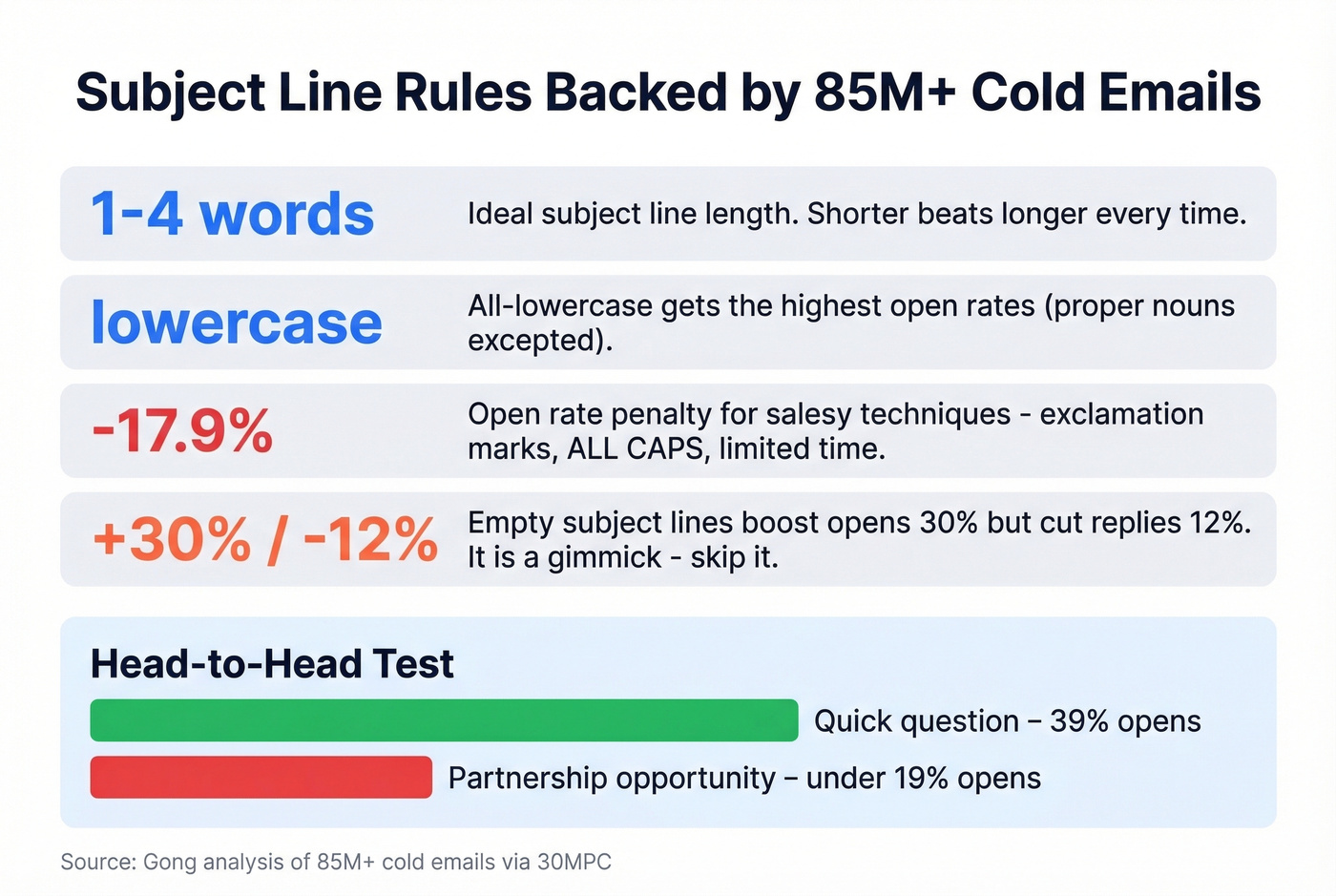 Subject Line Rules Backed by 85M+ Cold Emails

1-4 words
Ideal subject line length. Shorter beats longer every time.

lowercase
All-lowercase gets the highest open rates (proper nouns excepted).

-17.9%
Open rate penalty for salesy techniques - exclamation marks, ALL CAPS, limited time.

+30% / -12%
Empty subject lines boost opens 30% but cut replies 12%. It is a gimmick - skip it.

Head-to-Head Test
Quick question – 39% opens
Partnership opportunity – under 19% opens

Source: Gong analysis of 85M+ cold emails via 30MPC